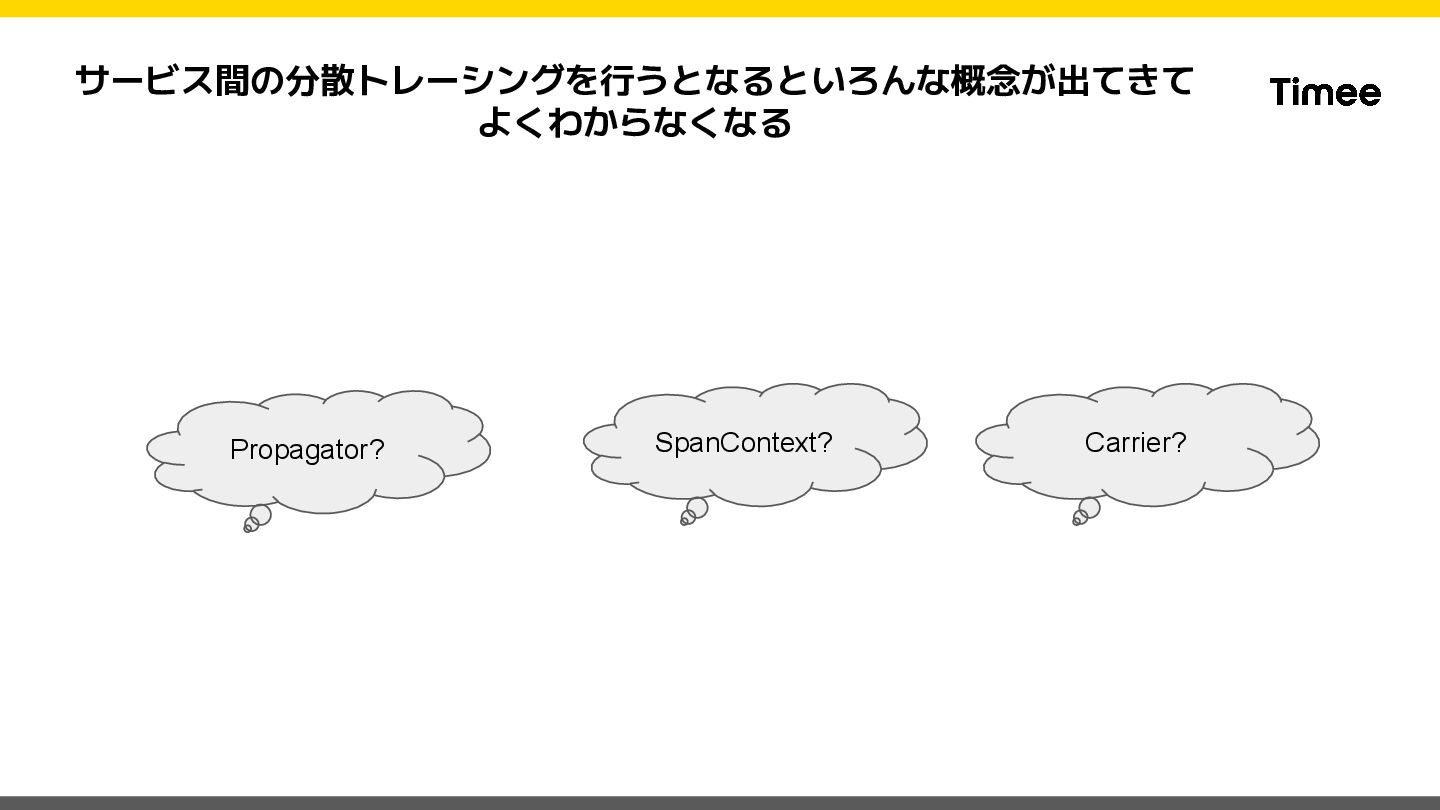 サービス間の分散トレーシングを行うとなるといろんな概念が出てきてよくわからなくなる

Timee

Propagator?

SpanContext?

Carrier?